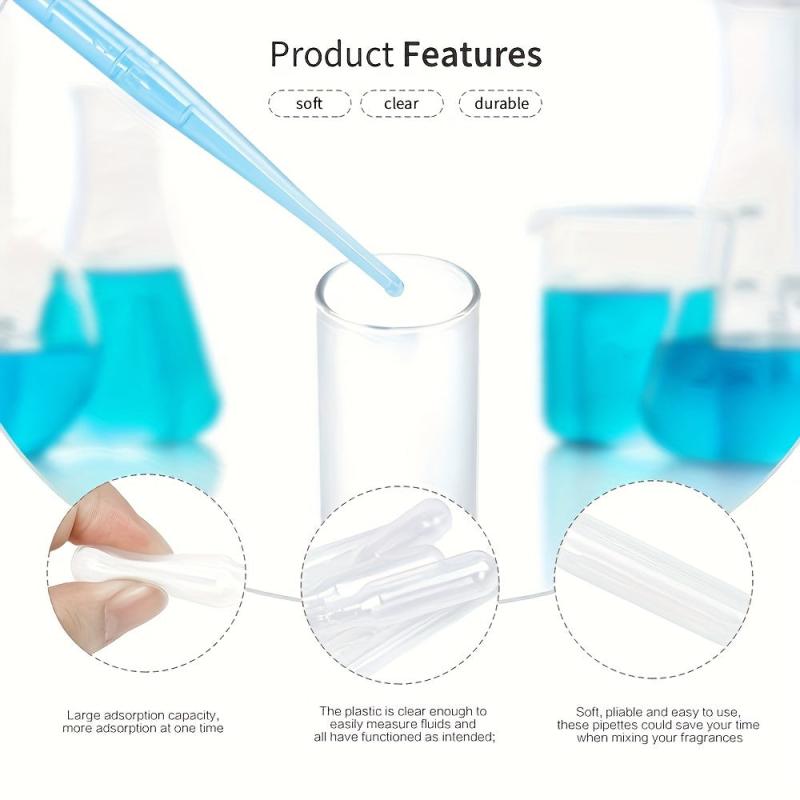 Product Features

soft

clear

durable

Large adsorption capacity, more adsorption at one time

The plastic is clear enough to easily measure fluids and all have functioned as intended;

Soft, pliable and easy to use, these pipettes could save your time when mixing your fragrances